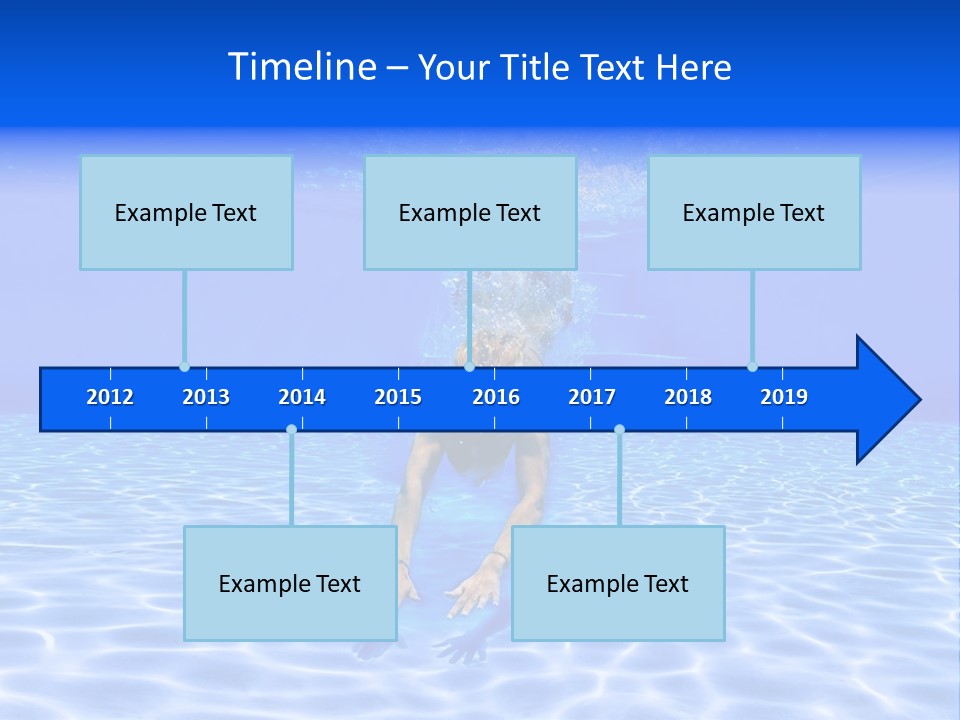 Timeline – Your Title Text Here

Example Text

Example Text

Example Text

2012 2013 2014 2015 2016 2017 2018 2019

Example Text

Example Text